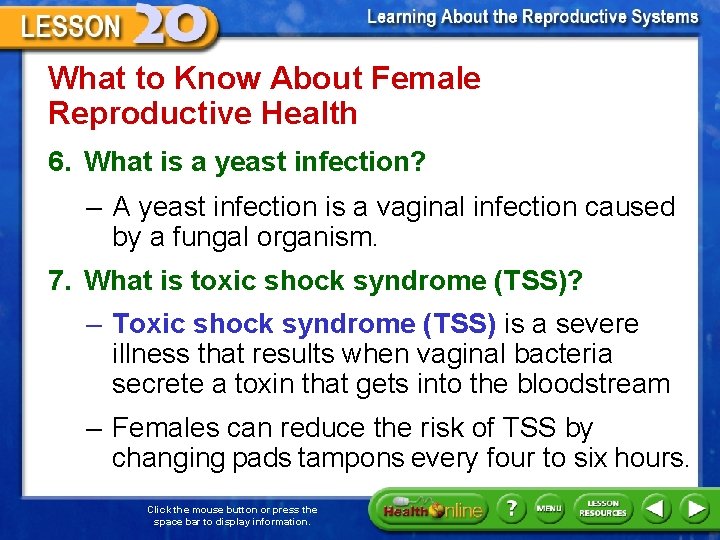 LESSON 20

Learning About the Reproductive Systems

What to Know About Female Reproductive Health

6. What is a yeast infection?

– A yeast infection is a vaginal infection caused by a fungal organism.

7. What is toxic shock syndrome (TSS)?

– Toxic shock syndrome (TSS) is a severe illness that results when vaginal bacteria secrete a toxin that gets into the bloodstream

– Females can reduce the risk of TSS by changing pads tampons every four to six hours.

Click the mouse button or press the space bar to display information.

Health Online

?

MENU

LESSON RESOURCES